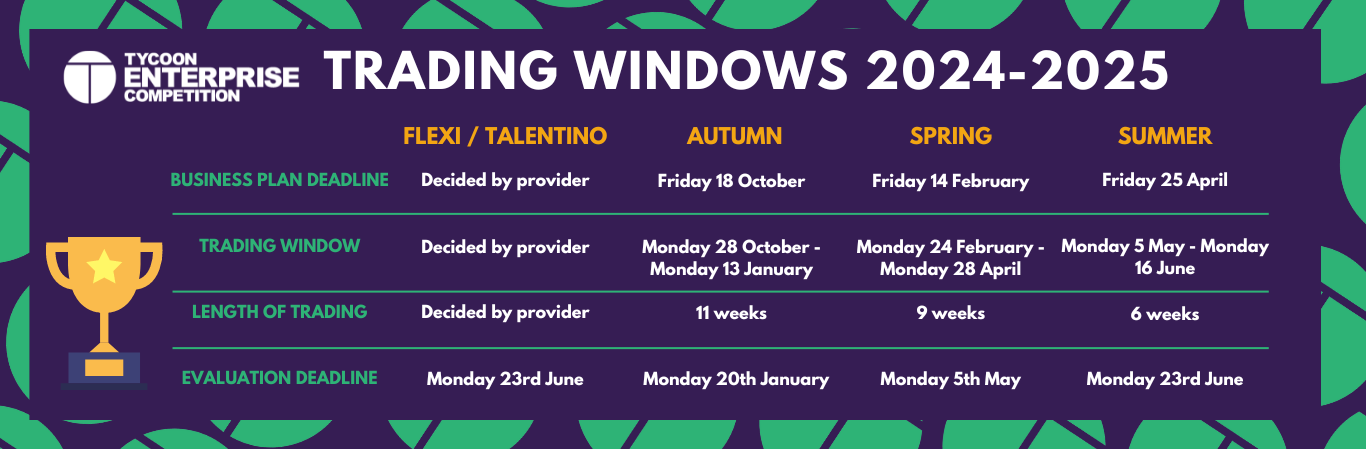 TYCOON ENTERPRISE COMPETITION

TRADING WINDOWS 2024-2025

| | FLEXI / TALENTINO | AUTUMN | SPRING | SUMMER |
|---|---|---|---|---|
| BUSINESS PLAN DEADLINE | Decided by provider | Friday 18 October | Friday 14 February | Friday 25 April |
| TRADING WINDOW | Decided by provider | Monday 28 October - Monday 13 January | Monday 24 February - Monday 28 April | Monday 5 May - Monday 16 June |
| LENGTH OF TRADING | Decided by provider | 11 weeks | 9 weeks | 6 weeks |
| EVALUATION DEADLINE | Monday 23rd June | Monday 20th January | Monday 5th May | Monday 23rd June |